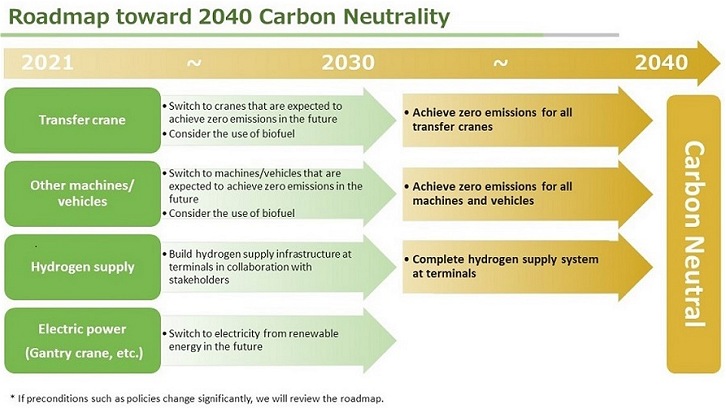 Roadmap toward 2040 Carbon Neutrality

2021 ~ 2030 ~ 2040

Transfer crane

• Switch to cranes that are expected to achieve zero emissions in the future
• Consider the use of biofuel

• Achieve zero emissions for all transfer cranes

Other machines/ vehicles

• Switch to machines/vehicles that are expected to achieve zero emissions in the future
• Consider the use of biofuel

• Achieve zero emissions for all machines and vehicles

Hydrogen supply

• Build hydrogen supply infrastructure at terminals in collaboration with stakeholders

• Complete hydrogen supply system at terminals

Electric power (Gantry crane, etc.)

• Switch to electricity from renewable energy in the future

Carbon Neutral

* If preconditions such as policies change significantly, we will review the roadmap.